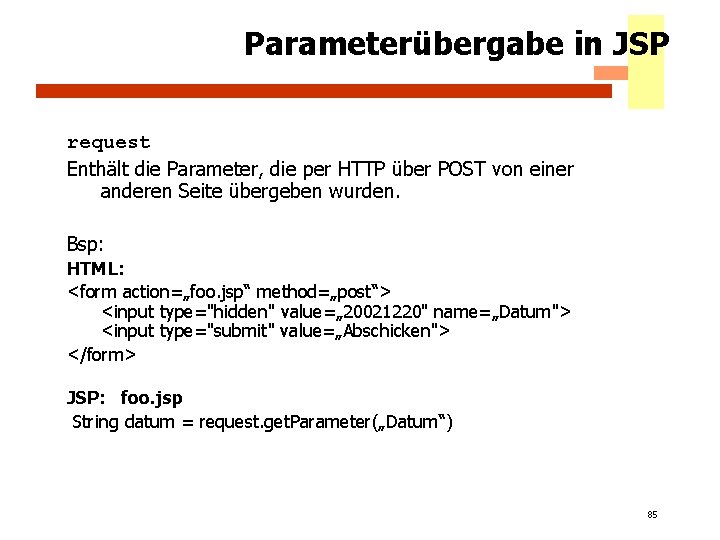 Parameterübergabe in JSP

request
Enthält die Parameter, die per HTTP über POST von einer anderen Seite übergeben wurden.

Bsp:
HTML:
<form action=„foo.jsp“ method=„post“>
<input type="hidden" value=„20021220" name=„Datum">
<input type="submit" value=„Abschicken">
</form>

JSP: foo.jsp
String datum = request.getParameter(„Datum“)

85